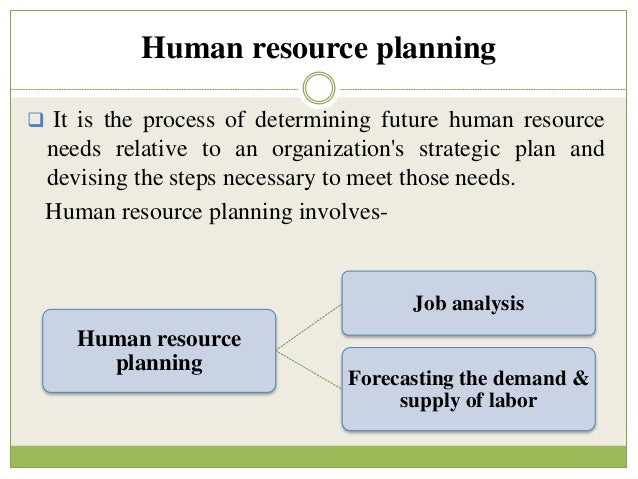 Human resource planning

❑ It is the process of determining future human resource needs relative to an organization's strategic plan and devising the steps necessary to meet those needs.

Human resource planning involves-

Human resource planning

Job analysis

Forecasting the demand & supply of labor